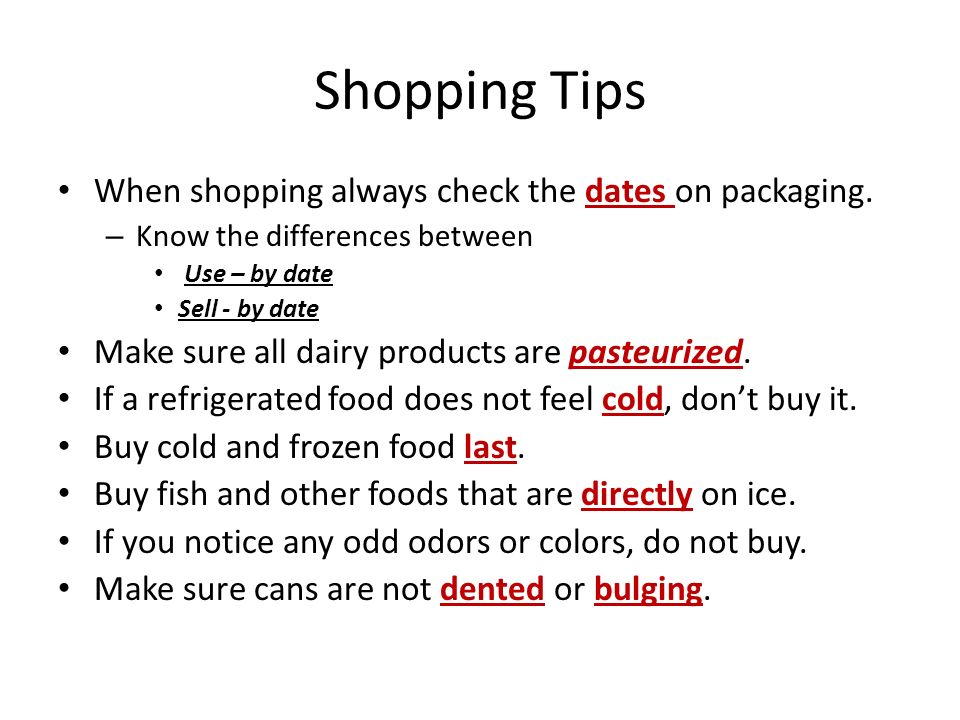 Shopping Tips

• When shopping always check the dates on packaging.
– Know the differences between
• Use – by date
• Sell - by date
• Make sure all dairy products are pasteurized.
• If a refrigerated food does not feel cold, don't buy it.
• Buy cold and frozen food last.
• Buy fish and other foods that are directly on ice.
• If you notice any odd odors or colors, do not buy.
• Make sure cans are not dented or bulging.